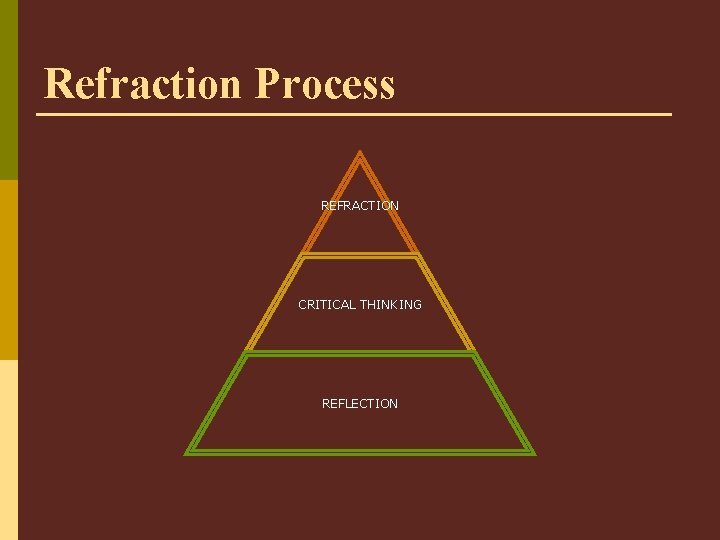 Refraction Process

REFRACTION

CRITICAL THINKING

REFLECTION